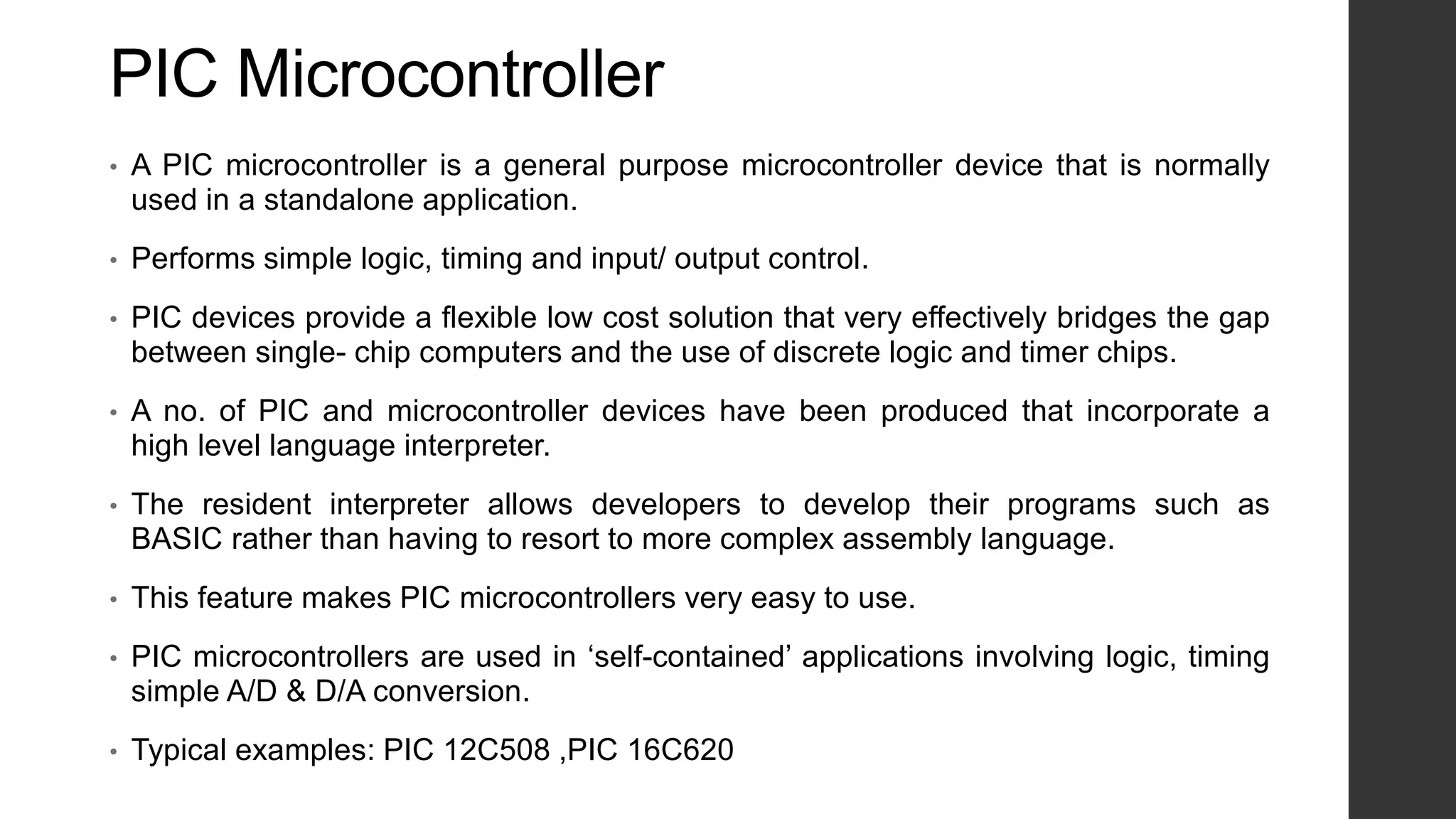 PIC Microcontroller

• A PIC microcontroller is a general purpose microcontroller device that is normally used in a standalone application.

• Performs simple logic, timing and input/ output control.

• PIC devices provide a flexible low cost solution that very effectively bridges the gap between single- chip computers and the use of discrete logic and timer chips.

• A no. of PIC and microcontroller devices have been produced that incorporate a high level language interpreter.

• The resident interpreter allows developers to develop their programs such as BASIC rather than having to resort to more complex assembly language.

• This feature makes PIC microcontrollers very easy to use.

• PIC microcontrollers are used in ‘self-contained’ applications involving logic, timing simple A/D & D/A conversion.

• Typical examples: PIC 12C508 ,PIC 16C620